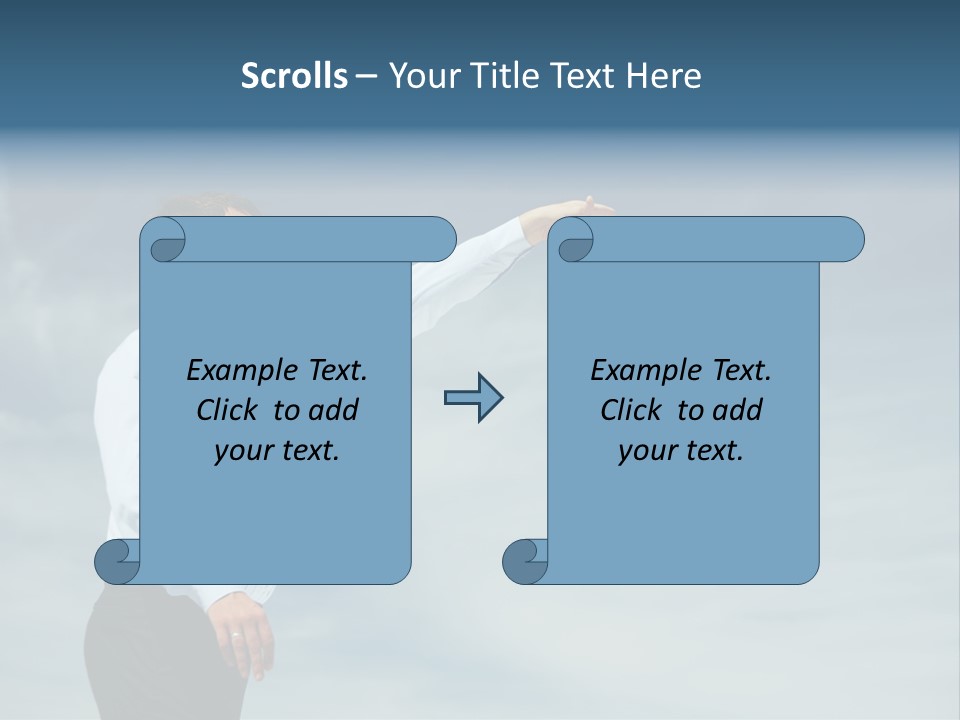 Scrolls – Your Title Text Here

Example Text. Click to add your text.

Example Text. Click to add your text.